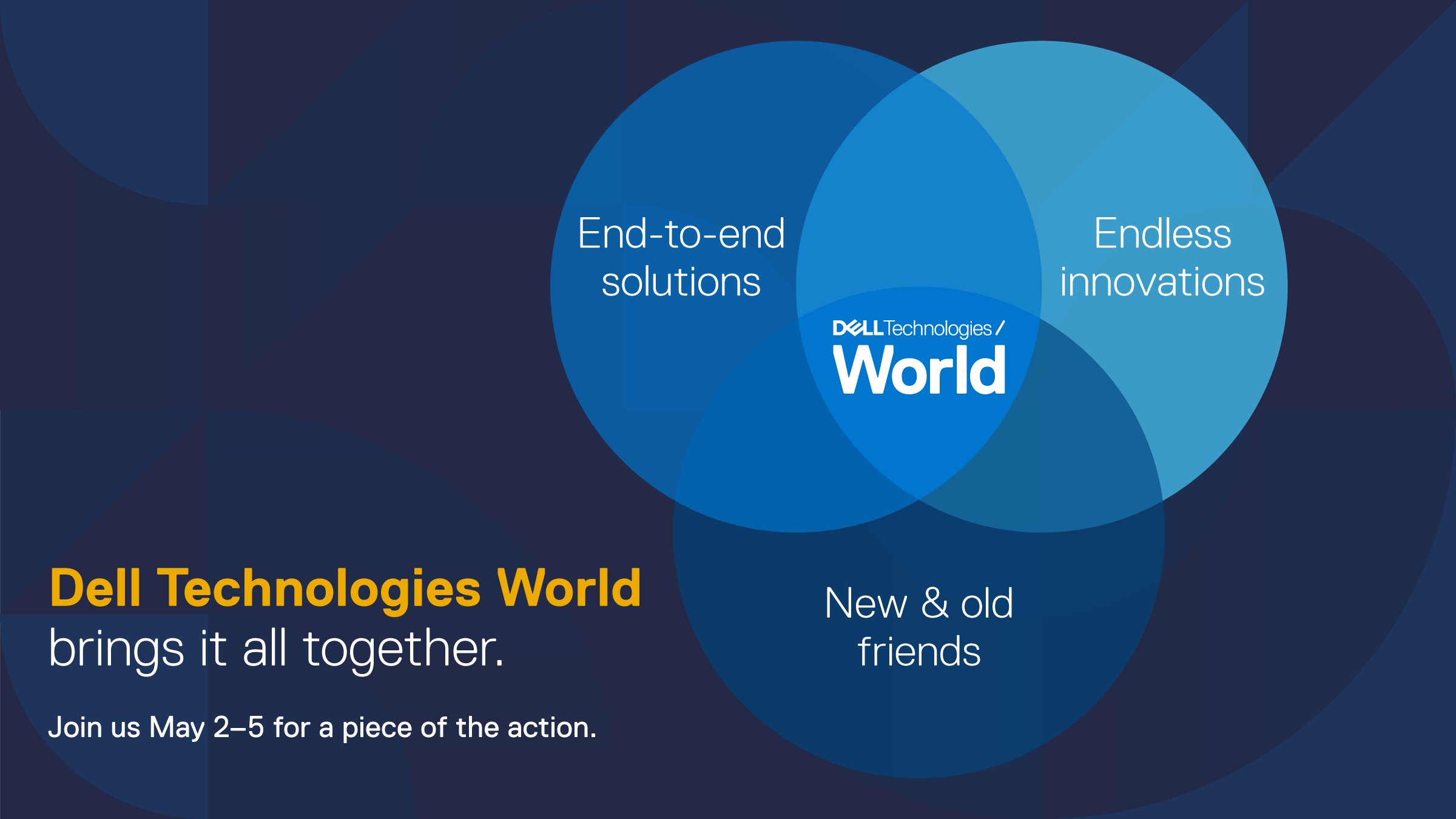 End-to-end solutions

Endless innovations

DELL Technologies / World

New & old friends

Dell Technologies World brings it all together.

Join us May 2–5 for a piece of the action.